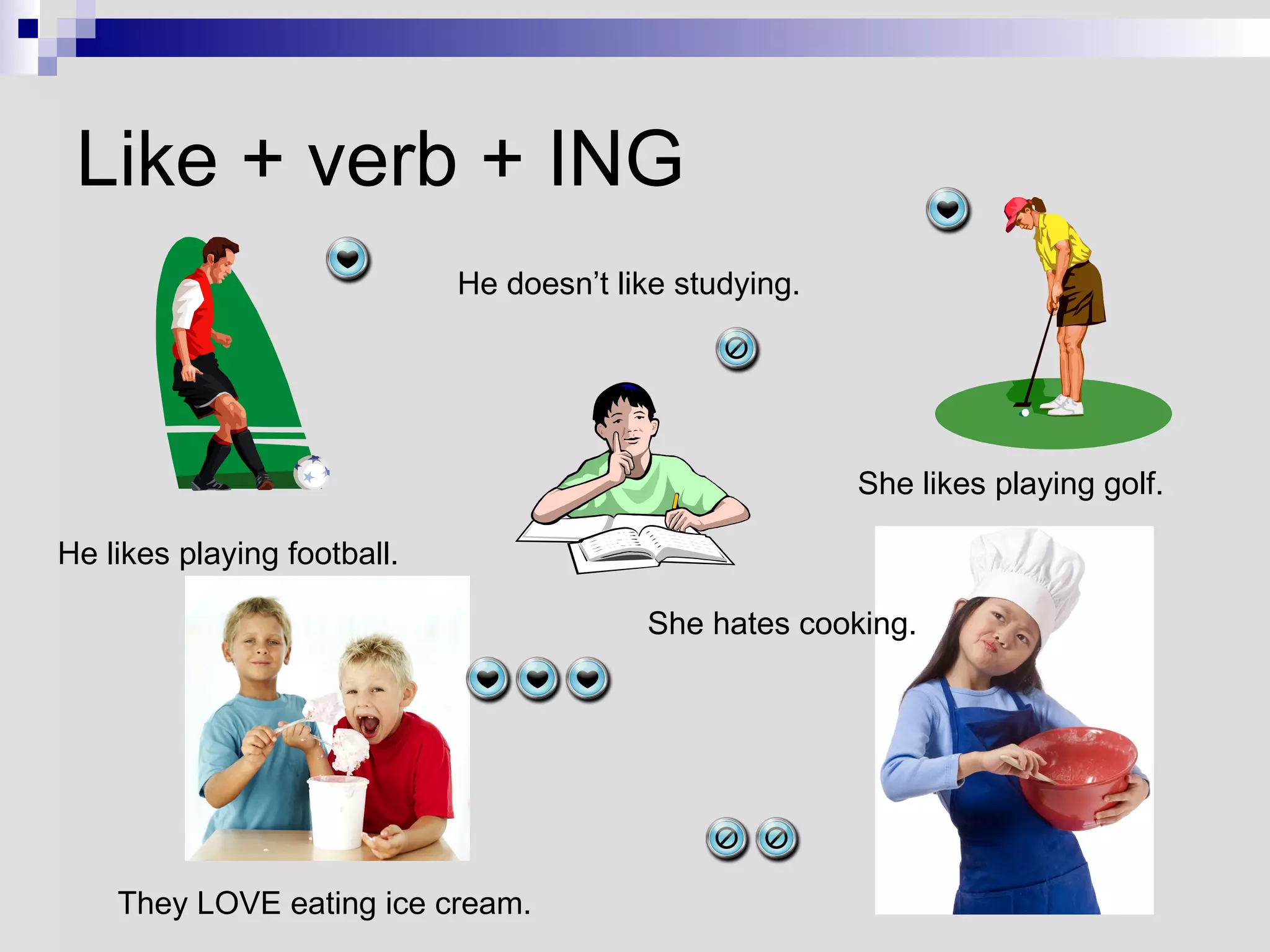 Like + verb + ING

He doesn't like studying.

She likes playing golf.

He likes playing football.

She hates cooking.

They LOVE eating ice cream.